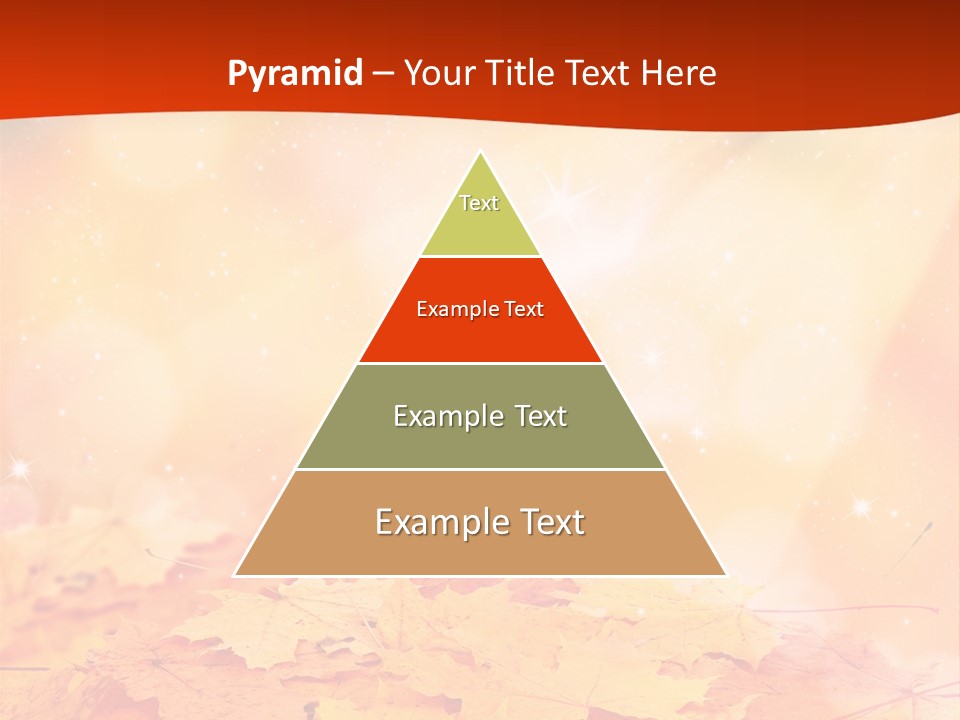 Pyramid – Your Title Text Here

Text

Example Text

Example Text

Example Text